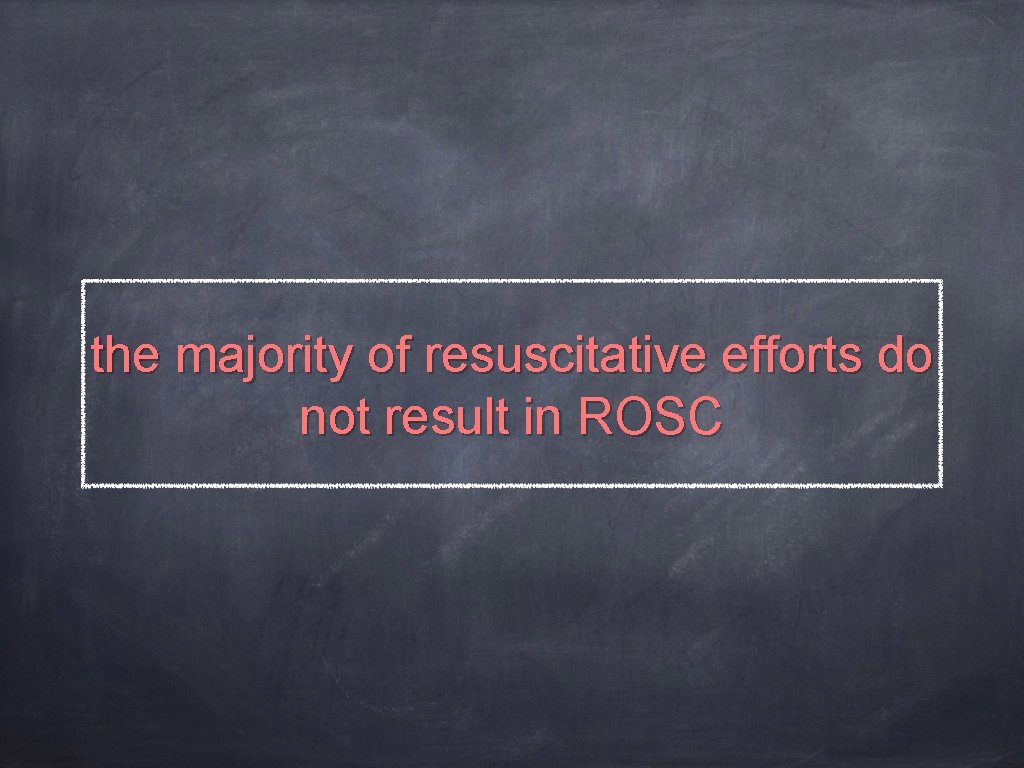 the majority of resuscitative efforts do not result in ROSC